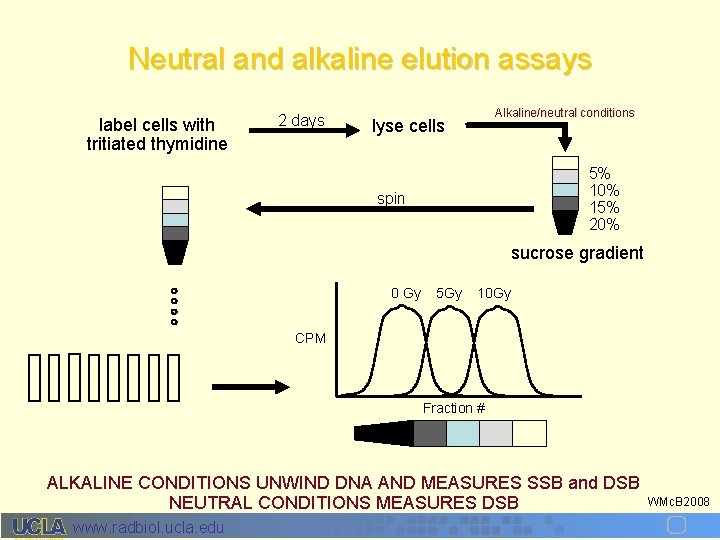 Neutral and alkaline elution assays

label cells with tritiated thymidine

2 days

lyse cells

Alkaline/neutral conditions

5%
10%
15%
20%

spin

sucrose gradient

0 Gy 5Gy 10Gy

CPM

Fraction #

ALKALINE CONDITIONS UNWIND DNA AND MEASURES SSB and DSB
NEUTRAL CONDITIONS MEASURES DSB

WMcB2008

UCLA www.radbiol.ucla.edu